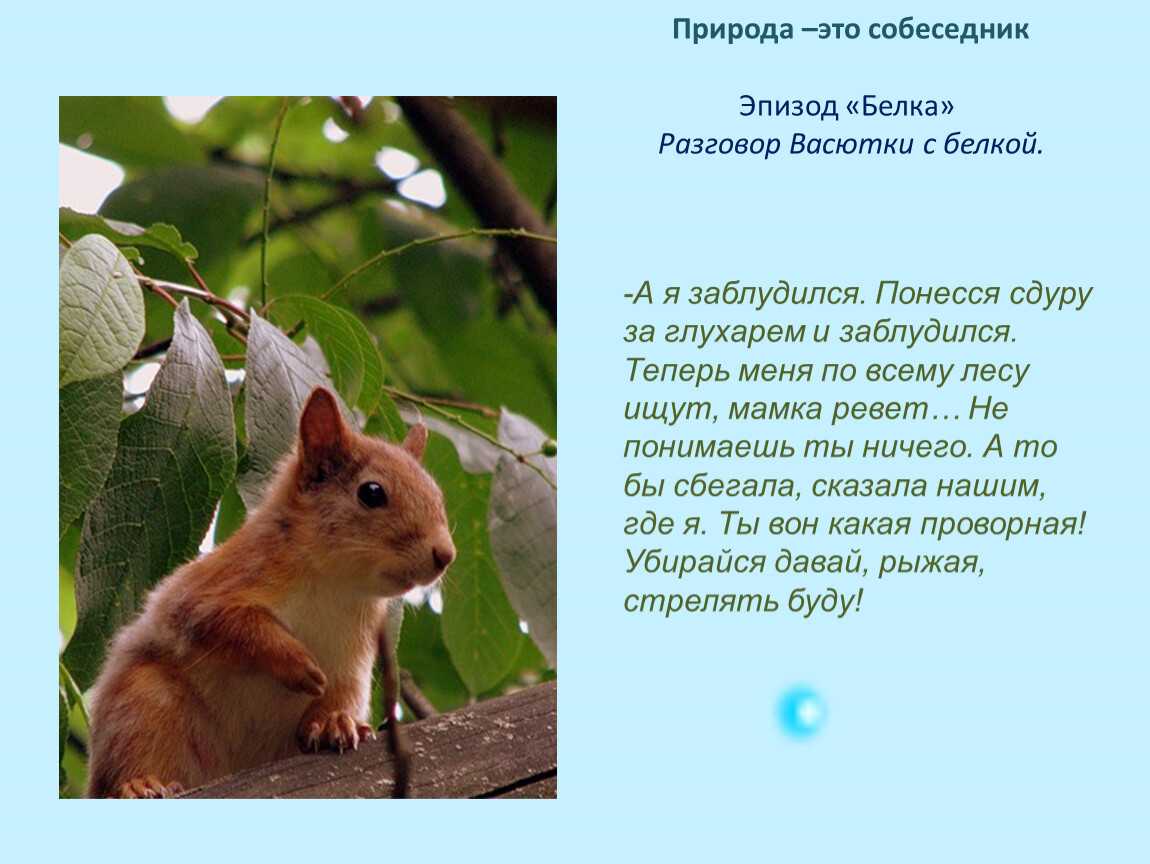 Природа –это собеседник

Эпизод «Белка»
Разговор Васютки с белкой.

-А я заблудился. Понесся сдуру за глухарем и заблудился. Теперь меня по всему лесу ищут, мамка ревет… Не понимаешь ты ничего. А то бы сбегала, сказала нашим, где я. Ты вон какая проворная! Убирайся давай, рыжая, стрелять буду!